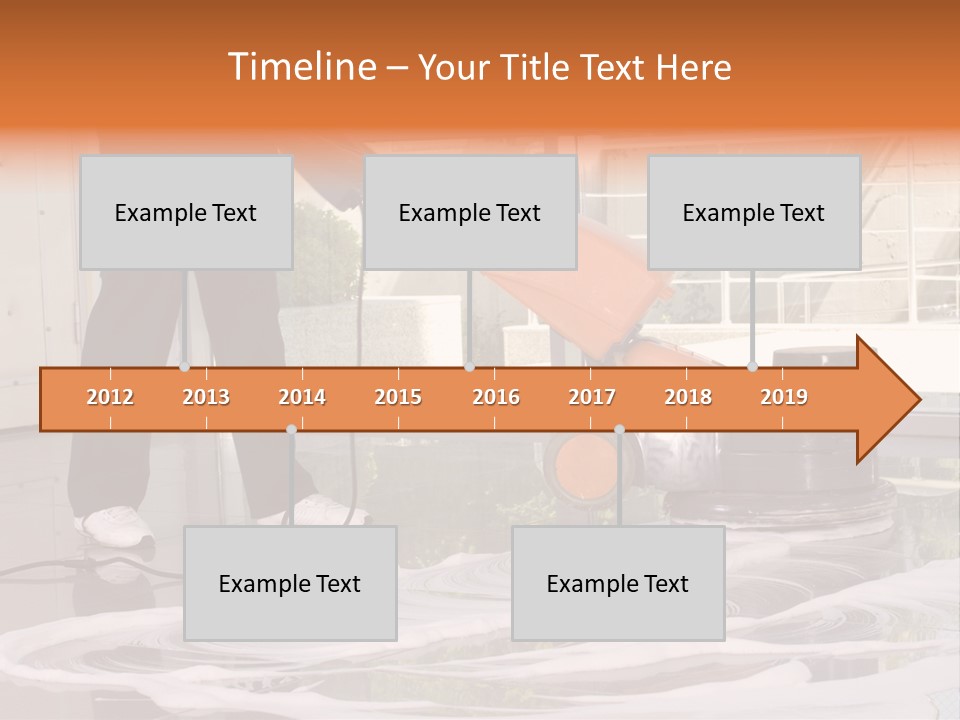 Timeline – Your Title Text Here

Example Text

Example Text

Example Text

2012 2013 2014 2015 2016 2017 2018 2019

Example Text

Example Text